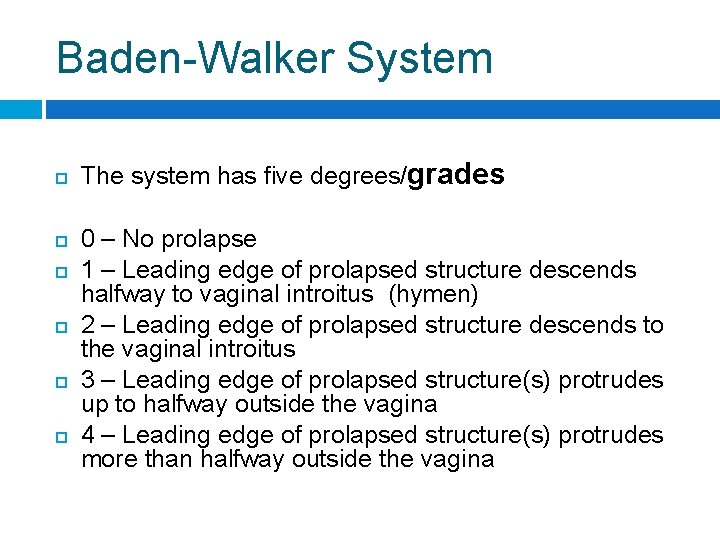 Baden-Walker System

The system has five degrees/grades

0 – No prolapse

1 – Leading edge of prolapsed structure descends halfway to vaginal introitus  (hymen)

2 – Leading edge of prolapsed structure descends to the vaginal introitus

3 – Leading edge of prolapsed structure(s) protrudes up to halfway outside the vagina

4 – Leading edge of prolapsed structure(s) protrudes more than halfway outside the vagina